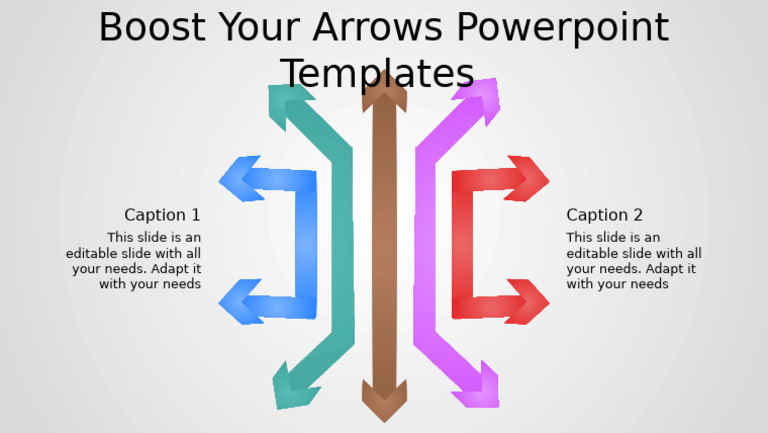 Boost Your Arrows Powerpoint Templates

Caption 1

This slide is an editable slide with all your needs. Adapt it with your needs

Caption 2

This slide is an editable slide with all your needs. Adapt it with your needs